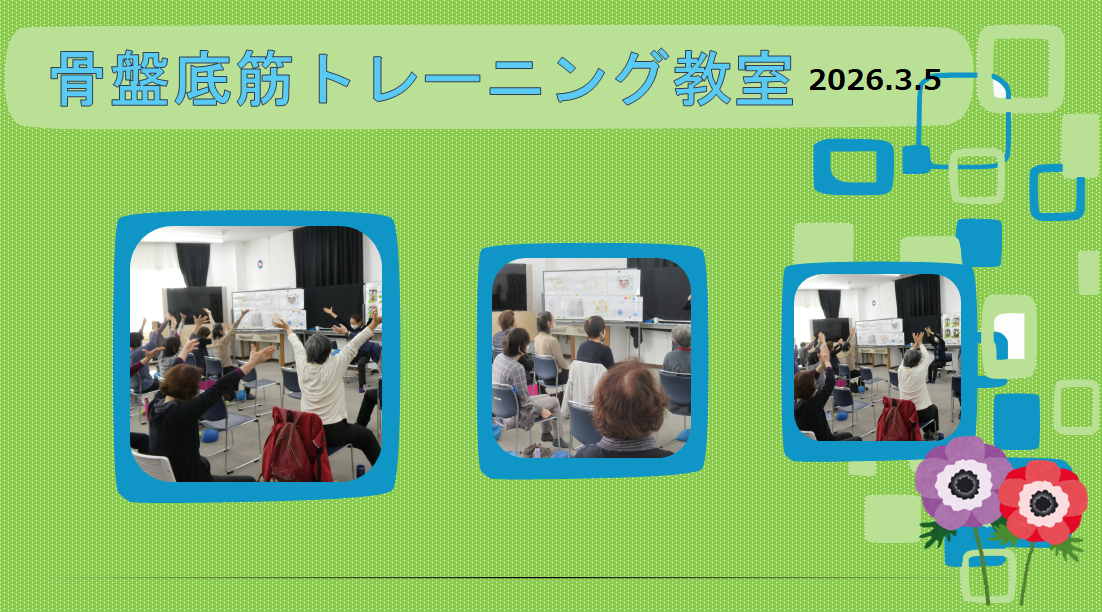 骨盤底筋トレーニング教室 2026.3.5